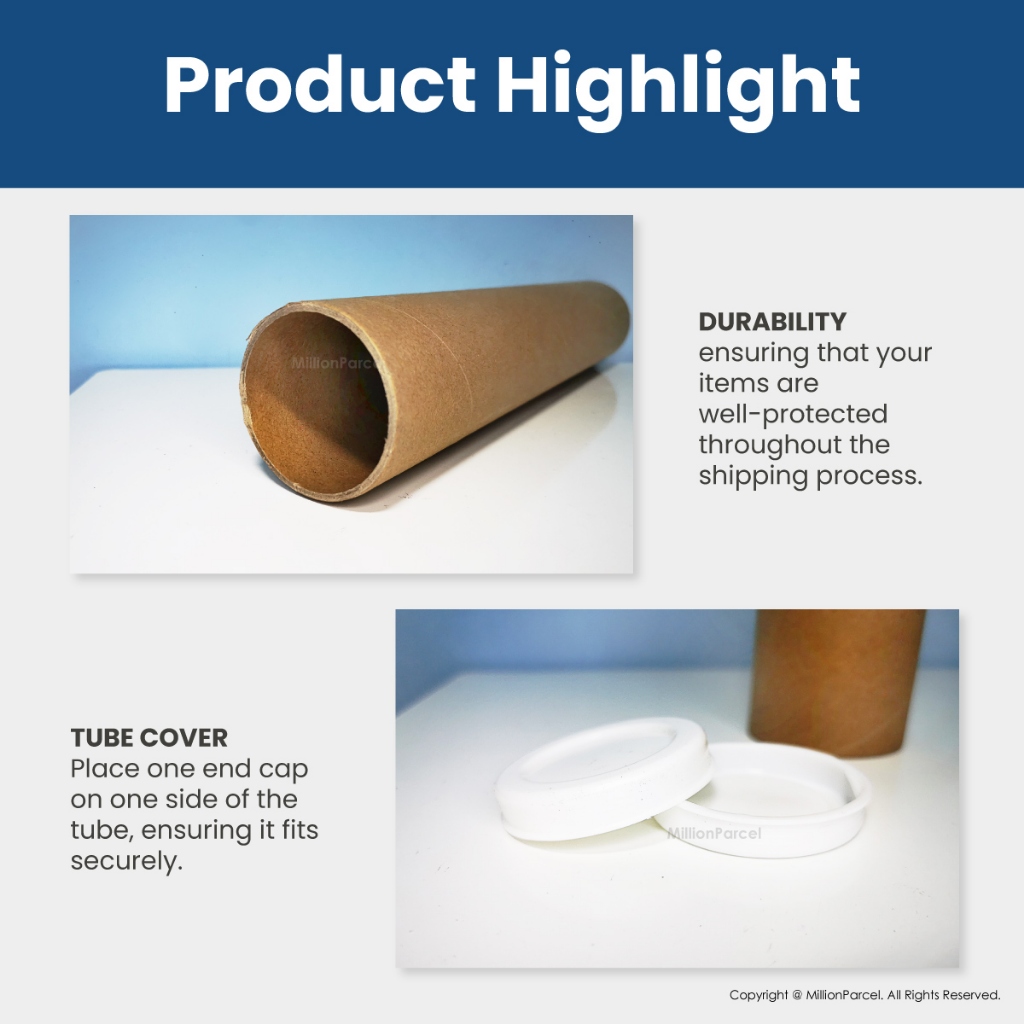 Product Highlight

MillionParcel

DURABILITY
ensuring that your items are well-protected throughout the shipping process.

TUBE COVER
Place one end cap on one side of the tube, ensuring it fits securely.

MillionParcel

Copyright @ MillionParcel. All Rights Reserved.